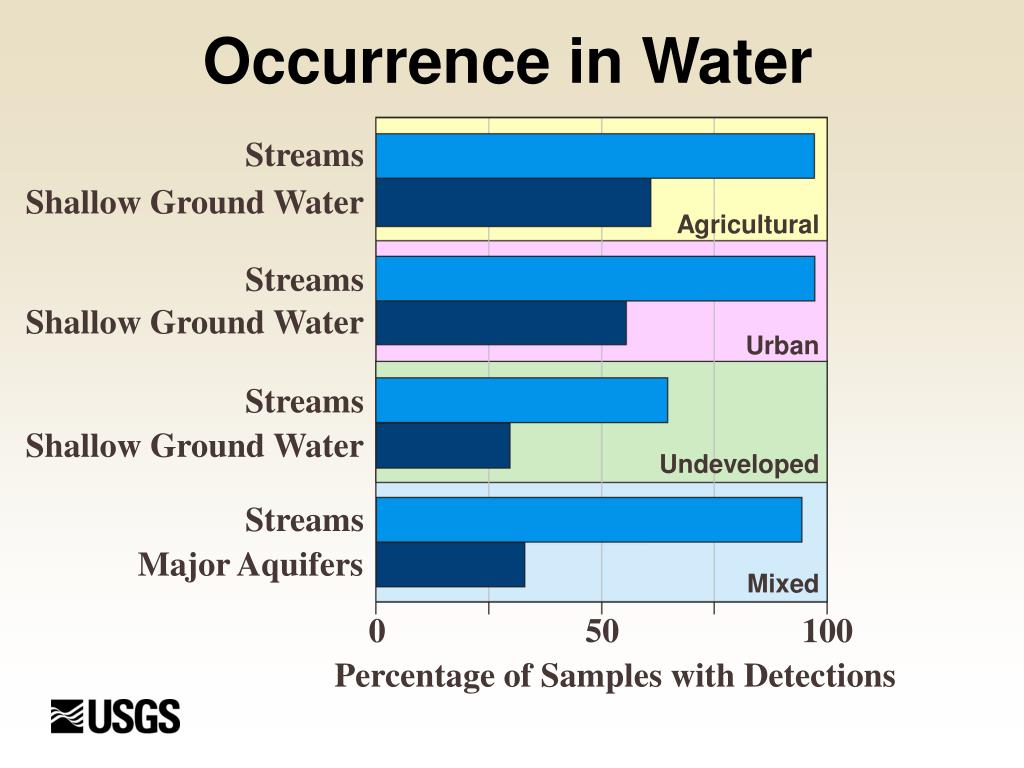 Occurrence in Water

Streams
Shallow Ground Water
Agricultural

Streams
Shallow Ground Water
Urban

Streams
Shallow Ground Water
Undeveloped

Streams
Major Aquifers
Mixed

0
50
100

Percentage of Samples with Detections

USGS